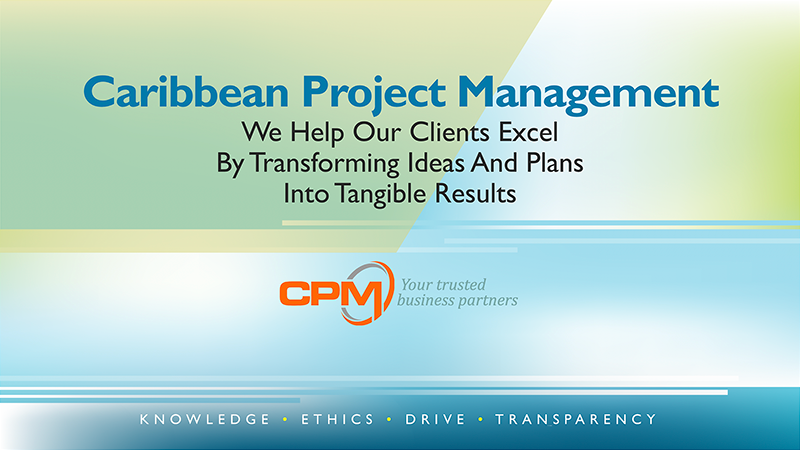 Caribbean Project Management
We Help Our Clients Excel By Transforming Ideas And Plans Into Tangible Results

CPM Your trusted business partners

KNOWLEDGE • ETHICS • DRIVE • TRANSPARENCY